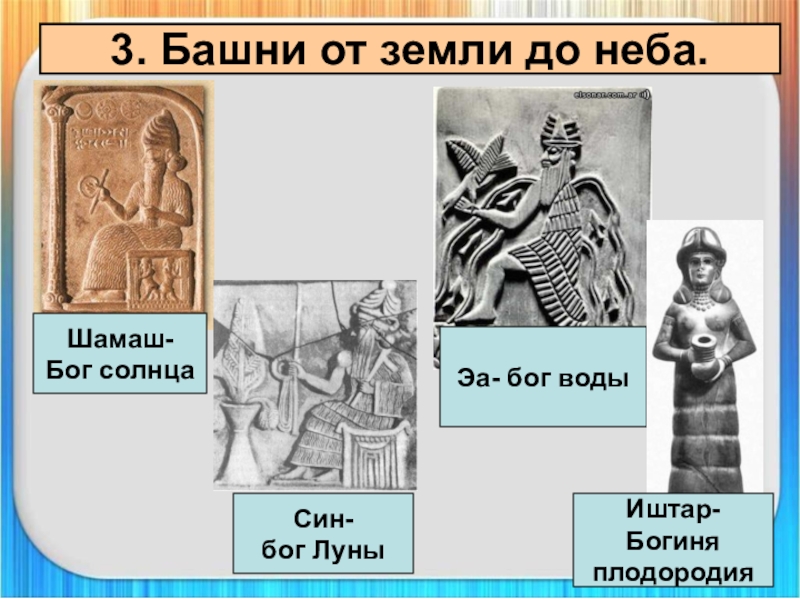 3. Башни от земли до неба.

elsonar.com.ar

Шамаш-
Бог солнца

Син-
бог Луны

Эа- бог воды

Иштар-
Богиня
плодородия